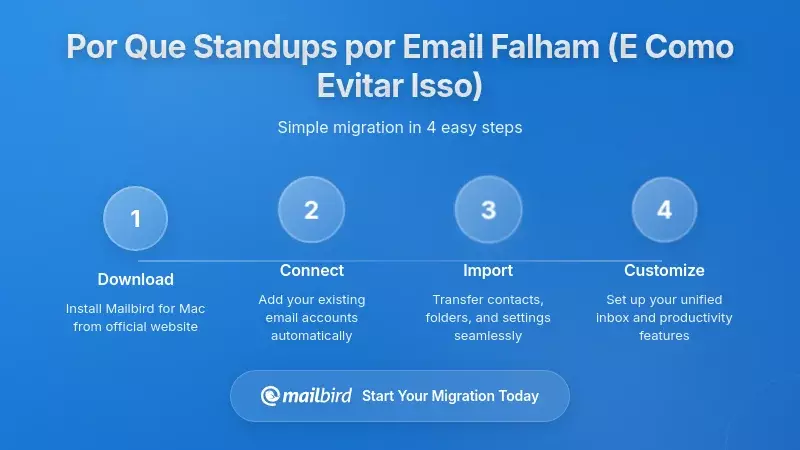 Por Que Standups por Email Falham (E Como Evitar Isso)

Simple migration in 4 easy steps

1

Download

Install Mailbird for Mac from official website

2

Connect

Add your existing email accounts automatically

3

Import

Transfer contacts, folders, and settings seamlessly

4

Customize

Set up your unified inbox and productivity features

mailbird Start Your Migration Today